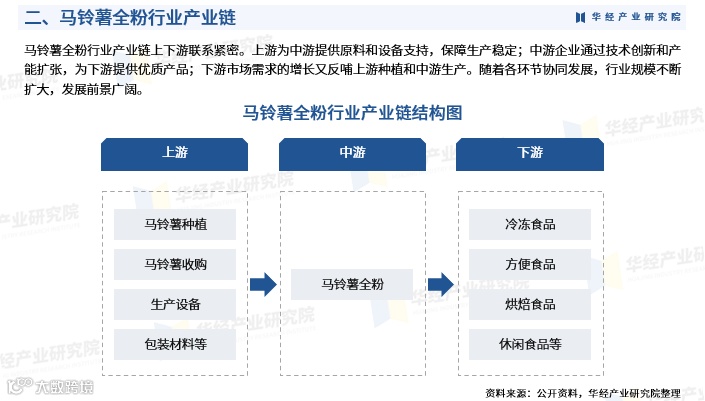 二、马铃薯全粉行业产业链

华经产业研究院

马铃薯全粉行业产业链上下游联系紧密。上游为中游提供原料和设备支持，保障生产稳定；中游企业通过技术创新和产能扩张，为下游提供优质产品；下游市场需求的增长又反哺上游种植和中游生产。随着各环节协同发展，行业规模不断扩大，发展前景广阔。

马铃薯全粉行业产业链结构图

上游

马铃薯种植

马铃薯收购

生产设备

包装材料等

中游

马铃薯全粉

下游

冷冻食品

方便食品

烘焙食品

休闲食品等

华经产业研究院

大数跨境

资料来源：公开资料，华经产业研究院整理